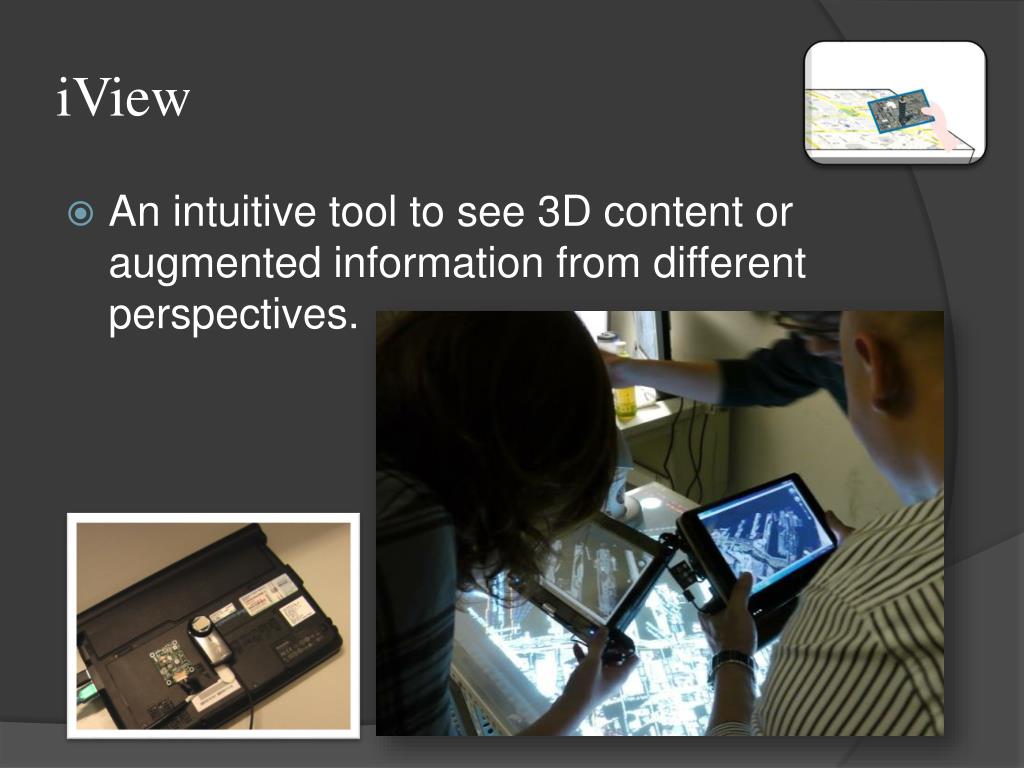 iView

An intuitive tool to see 3D content or augmented information from different perspectives.